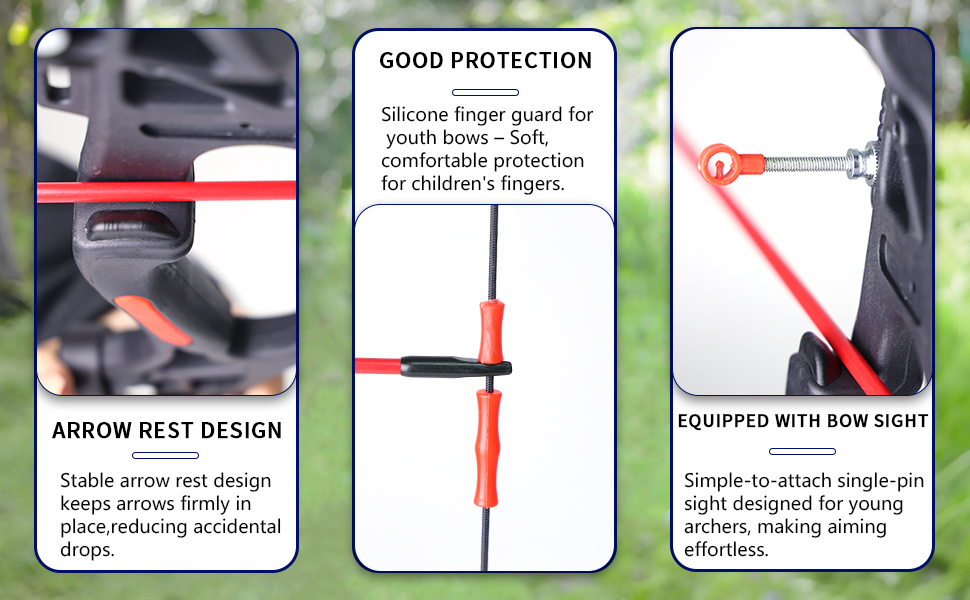 ARROW REST DESIGN

Stable arrow rest design keeps arrows firmly in place,reducing accidental drops.

GOOD PROTECTION

Silicone finger guard for youth bows – Soft, comfortable protection for children's fingers.

EQUIPPED WITH BOW SIGHT

Simple-to-attach single-pin sight designed for young archers, making aiming effortless.